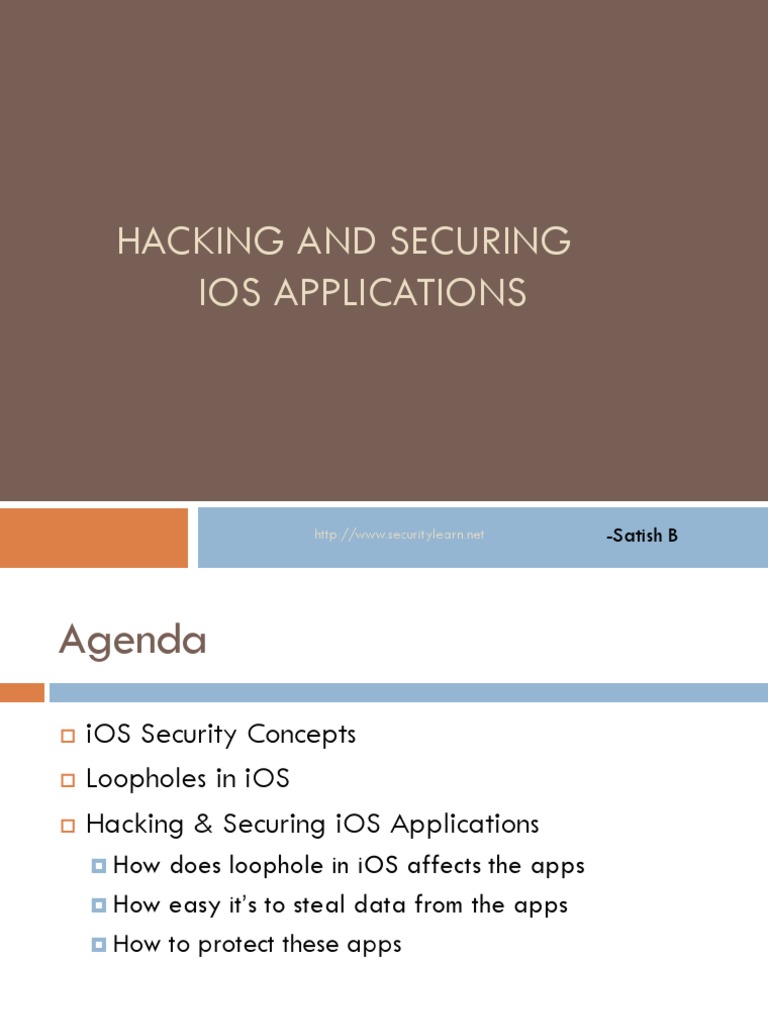 HACKING AND SECURING IOS APPLICATIONS

http://www.securitylearn.net

-Satish B

Agenda

iOS Security Concepts

Loopholes in iOS

Hacking & Securing iOS Applications

How does loophole in iOS affects the apps

How easy it's to steal data from the apps

How to protect these apps